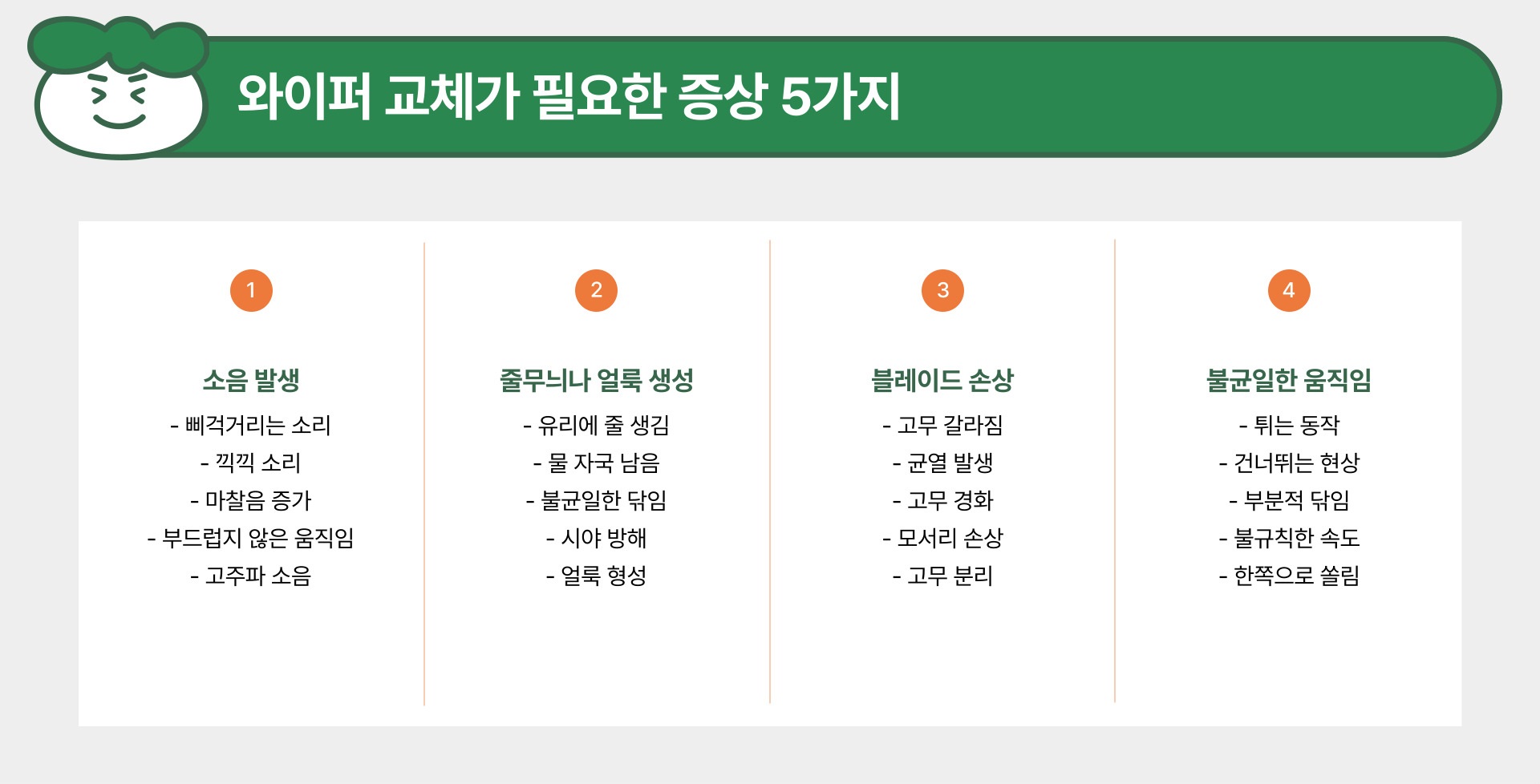 와이퍼 교체가 필요한 증상 5가지

1

소음 발생

- 삐걱거리는 소리
- 끽끽 소리
- 마찰음 증가
- 부드럽지 않은 움직임
- 고주파 소음

2

줄무늬나 얼룩 생성

- 유리에 줄 생김
- 물 자국 남음
- 불균일한 닦임
- 시야 방해
- 얼룩 형성

3

블레이드 손상

- 고무 갈라짐
- 균열 발생
- 고무 경화
- 모서리 손상
- 고무 분리

4

불균일한 움직임

- 튀는 동작
- 건너뛰는 현상
- 부분적 닦임
- 불규칙한 속도
- 한쪽으로 쏠림